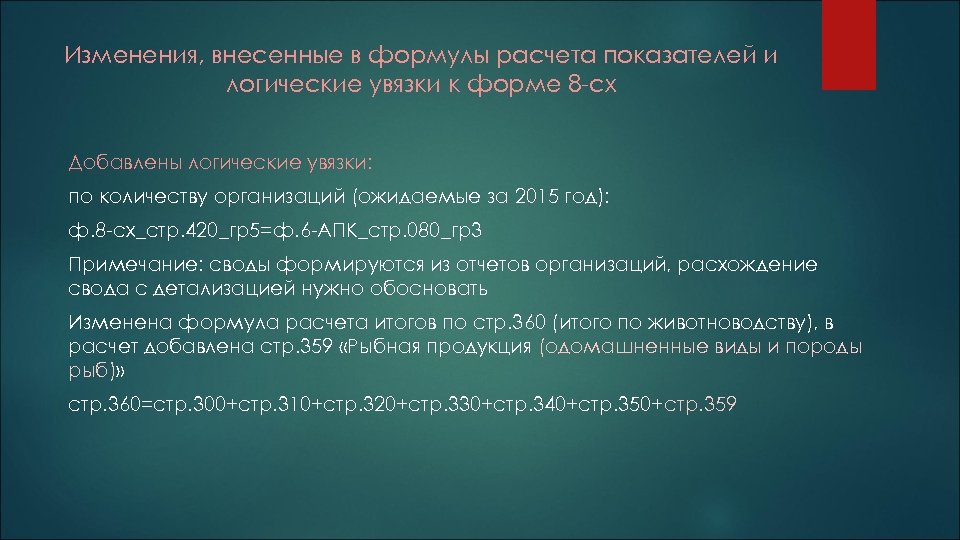 Изменения, внесенные в формулы расчета показателей и логические увязки к форме 8-сх

Добавлены логические увязки:

по количеству организаций (ожидаемые за 2015 год):

ф.8-сх_стр.420_гр5=ф.6-АПК_стр.080_гр3

Примечание: своды формируются из отчетов организаций, расхождение свода с детализацией нужно обосновать

Изменена формула расчета итогов по стр.360 (итого по животноводству), в расчет добавлена стр.359 «Рыбная продукция (одомашненные виды и породы рыб)»

стр.360=стр.300+стр.310+стр.320+стр.330+стр.340+стр.350+стр.359